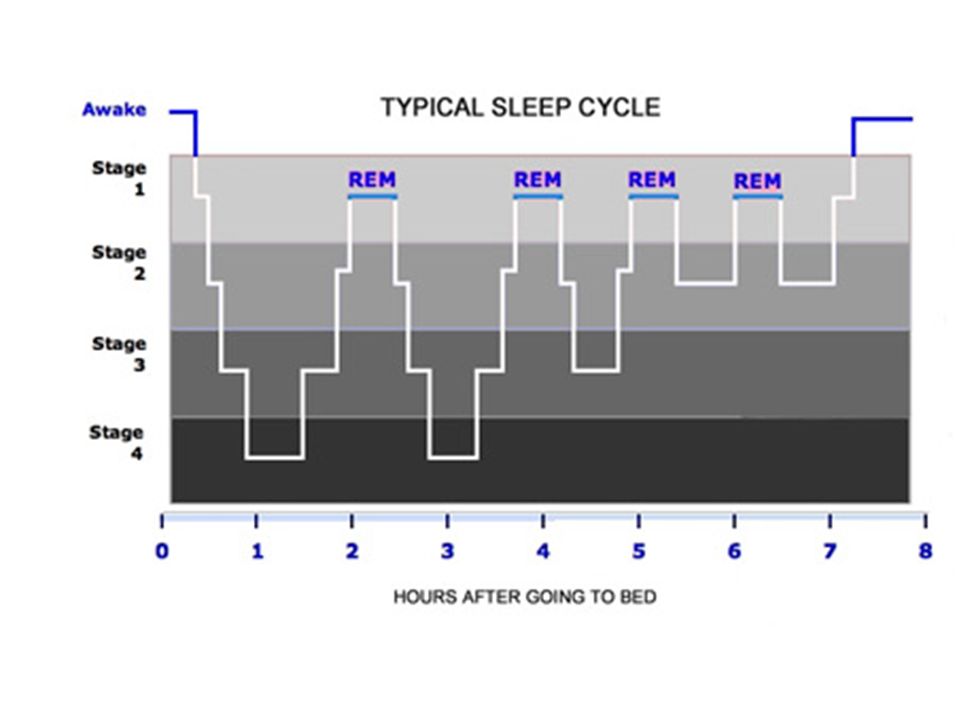 TYPICAL SLEEP CYCLE

Awake

Stage 1

Stage 2

Stage 3

Stage 4

REM

REM

REM

REM

0 1 2 3 4 5 6 7 8

HOURS AFTER GOING TO BED